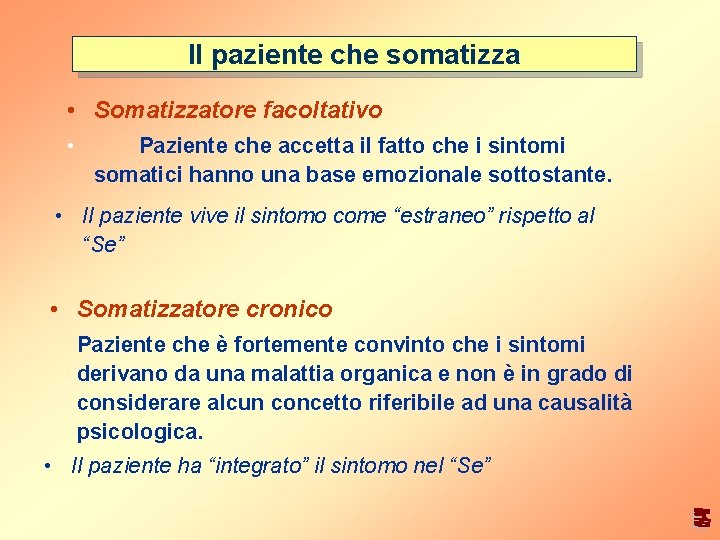 Il paziente che somatizza

• Somatizzatore facoltativo

• Paziente che accetta il fatto che i sintomi somatici hanno una base emozionale sottostante.

• Il paziente vive il sintomo come “estraneo” rispetto al “Se”

• Somatizzatore cronico

Paziente che è fortemente convinto che i sintomi derivano da una malattia organica e non è in grado di considerare alcun concetto riferibile ad una causalità psicologica.

• Il paziente ha “integrato” il sintomo nel “Se”